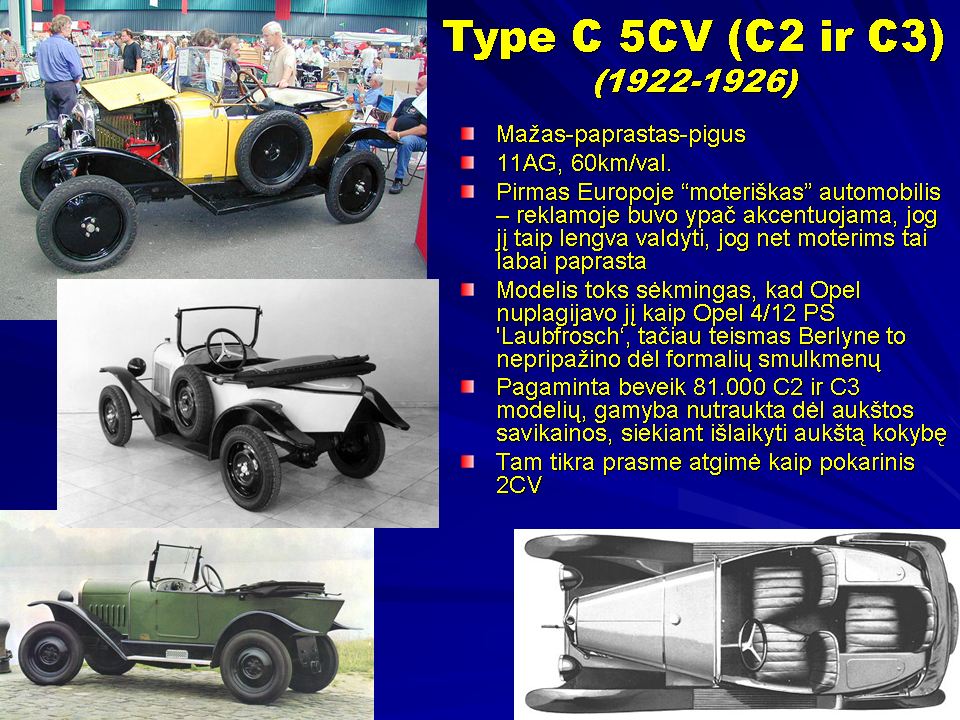 Type C 5CV (C2 ir C3)
(1922-1926)

Mažas-paprastas-pigus

11AG, 60km/val.

Pirmas Europoje “moteriškas” automobilis – reklamoje buvo ypač akcentuojama, jog jį taip lengva valdyti, jog net moterims tai labai paprasta

Modelis toks sėkmingas, kad Opel nuplagijavo jį kaip Opel 4/12 PS 'Laubfrosch‘, tačiau teismas Berlyne to nepripažino dėl formalių smulkmenų

Pagaminta beveik 81.000 C2 ir C3 modelių, gamyba nutraukta dėl aukštos savikainos, siekiant išlaikyti aukštą kokybę

Tam tikra prasme atgimė kaip pokarinis 2CV